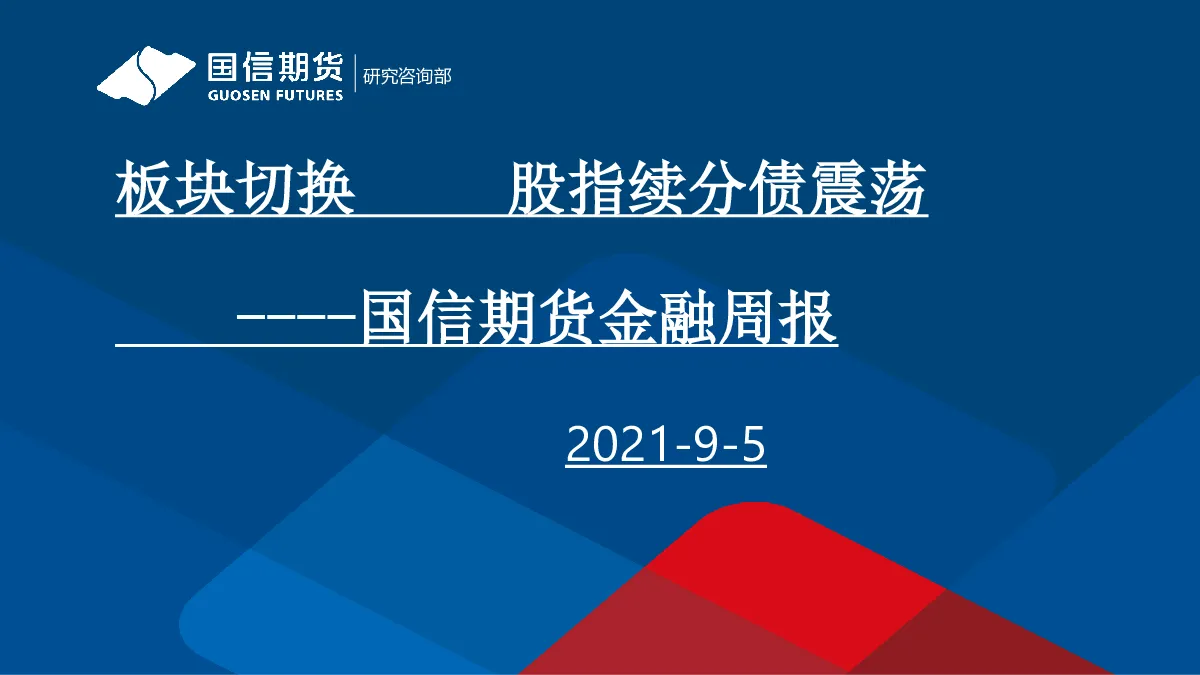 国信期货
GUOSEN FUTURES
研究咨询部

板块切换 股指续分债震荡

----国信期货金融周报

2021-9-5